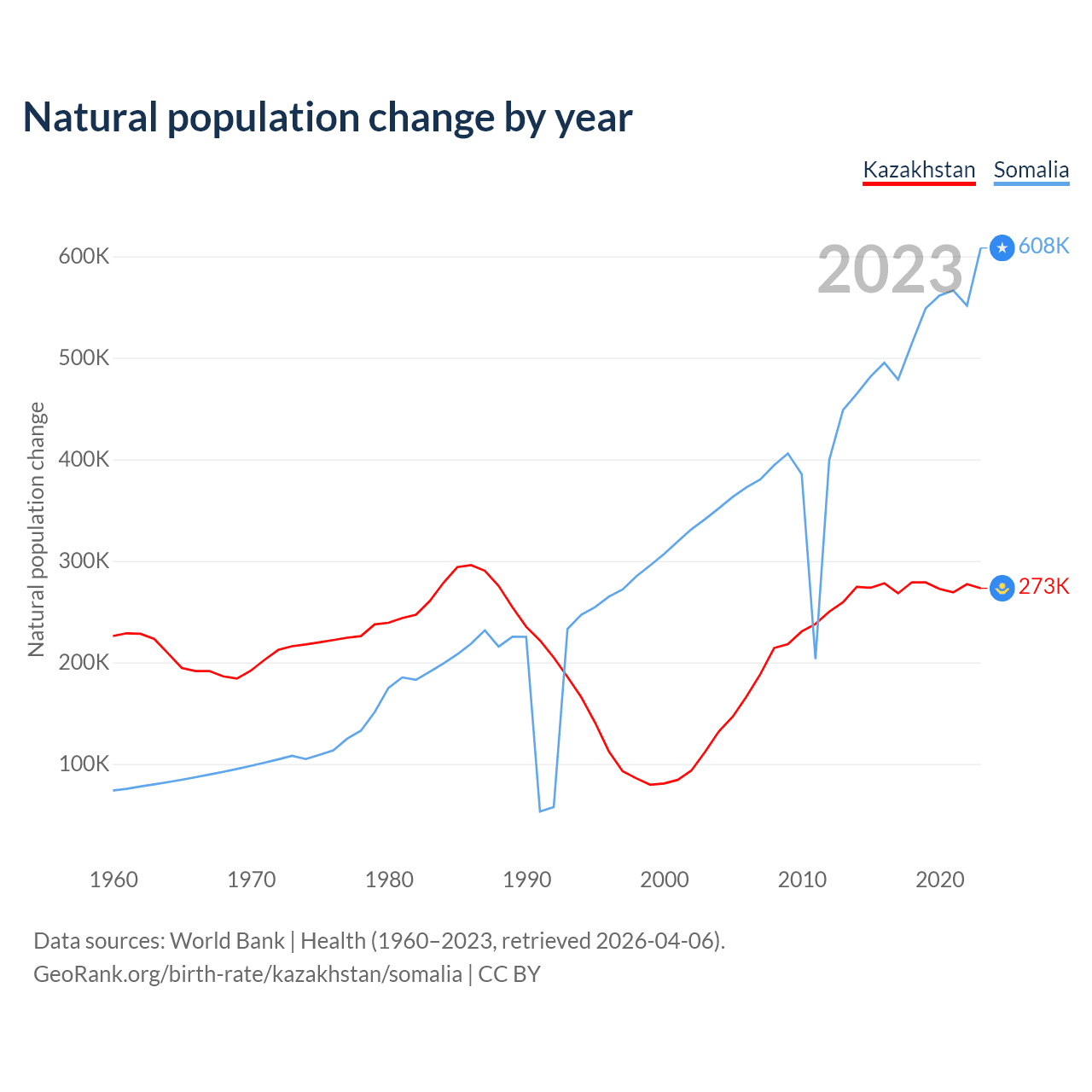 Natural population change by year

Kazakhstan Somalia

2023

608K

273K

Natural population change

600K
500K
400K
300K
200K
100K

1960 1970 1980 1990 2000 2010 2020

Data sources: World Bank | Health (1960–2023, retrieved 2026-04-06).
GeoRank.org/birth-rate/kazakhstan/somalia | CC BY